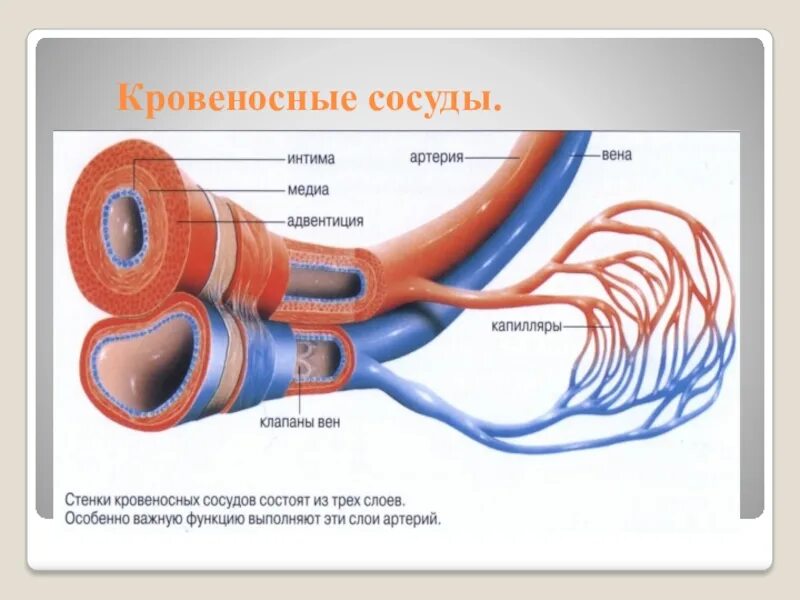 Кровеносные сосуды.

интима
медиа
адвентиция
артерия
вена
капилляры
клапаны вен

Стенки кровеносных сосудов состоят из трех слоев. Особенно важную функцию выполняют эти слои артерий.